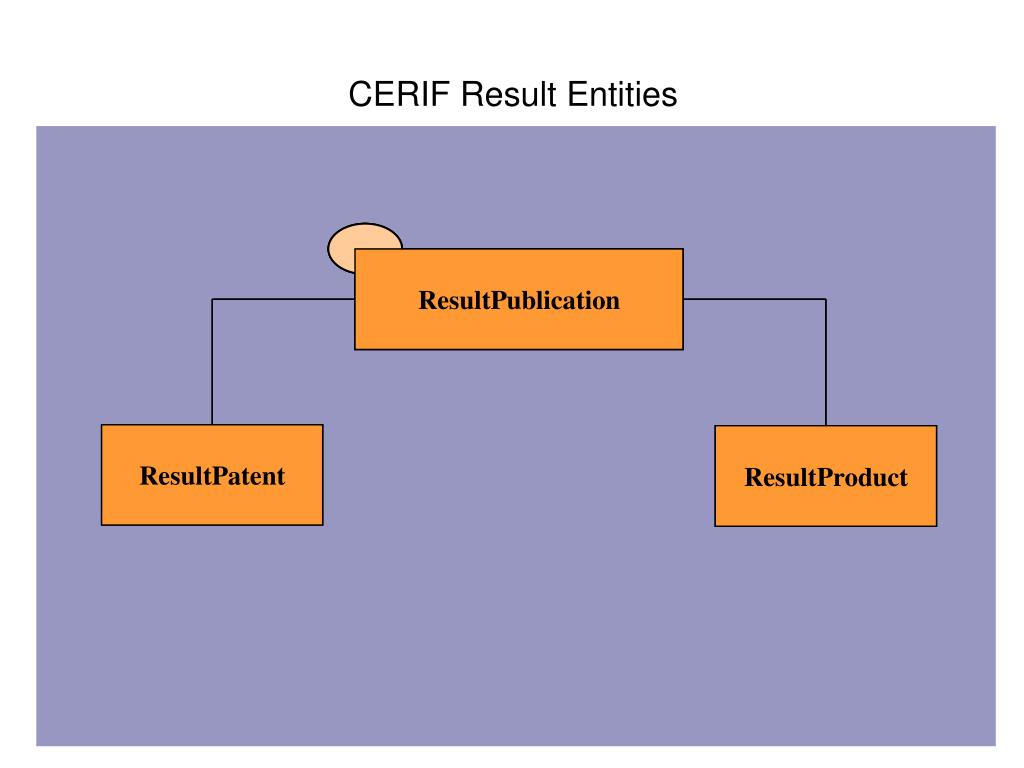 CERIF Result Entities

ResultPublication

ResultPatent

ResultProduct